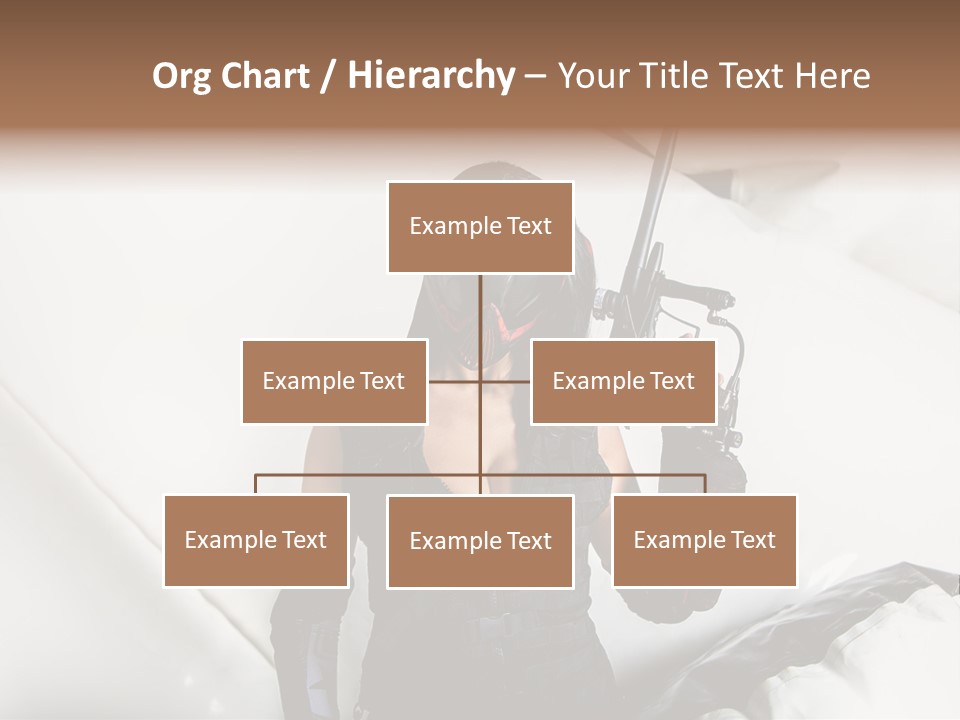 Org Chart / Hierarchy – Your Title Text Here

Example Text

Example Text

Example Text

Example Text

Example Text

Example Text